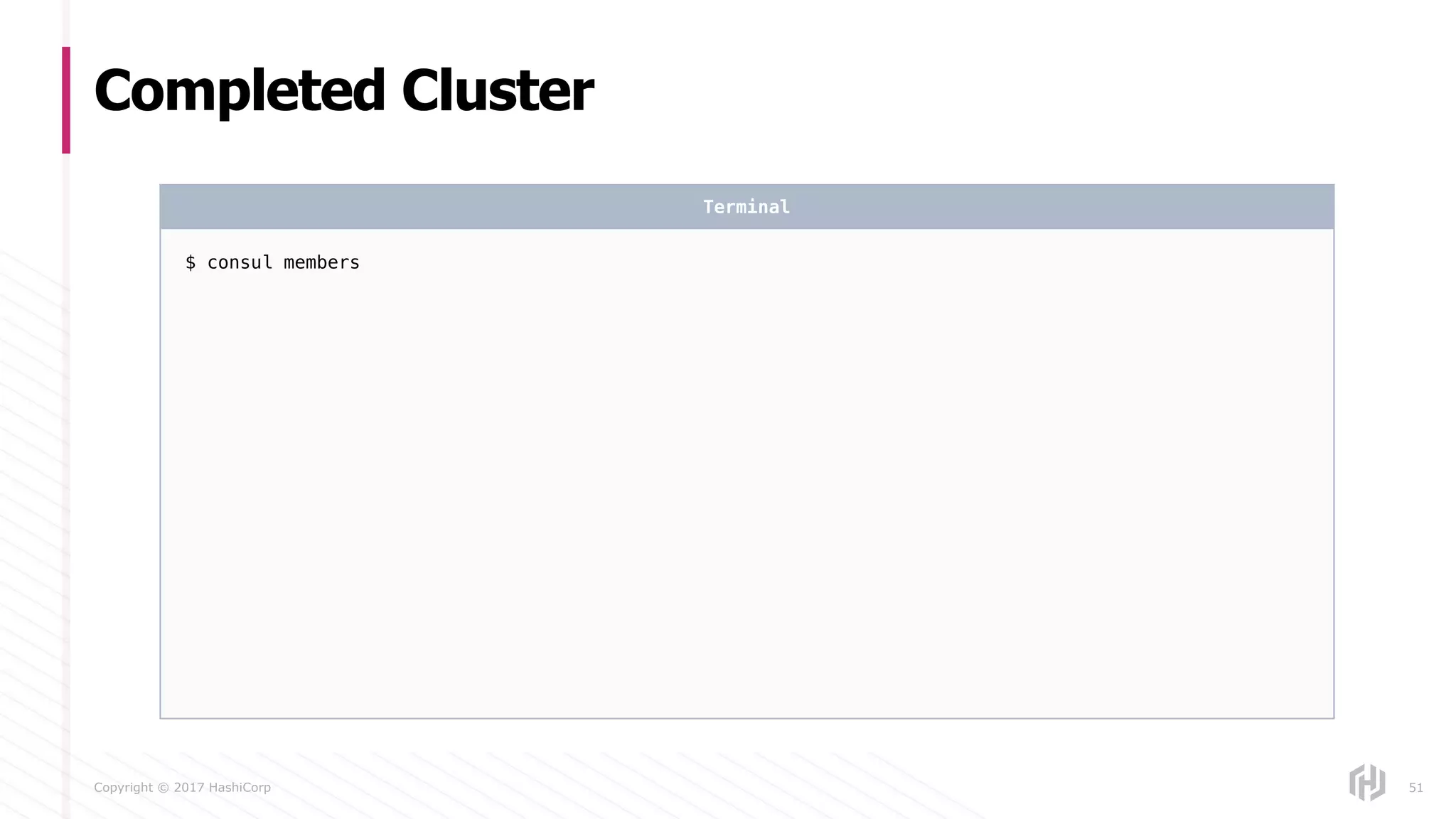 Completed Cluster

Terminal

$ consul members

Copyright © 2017 HashiCorp

51